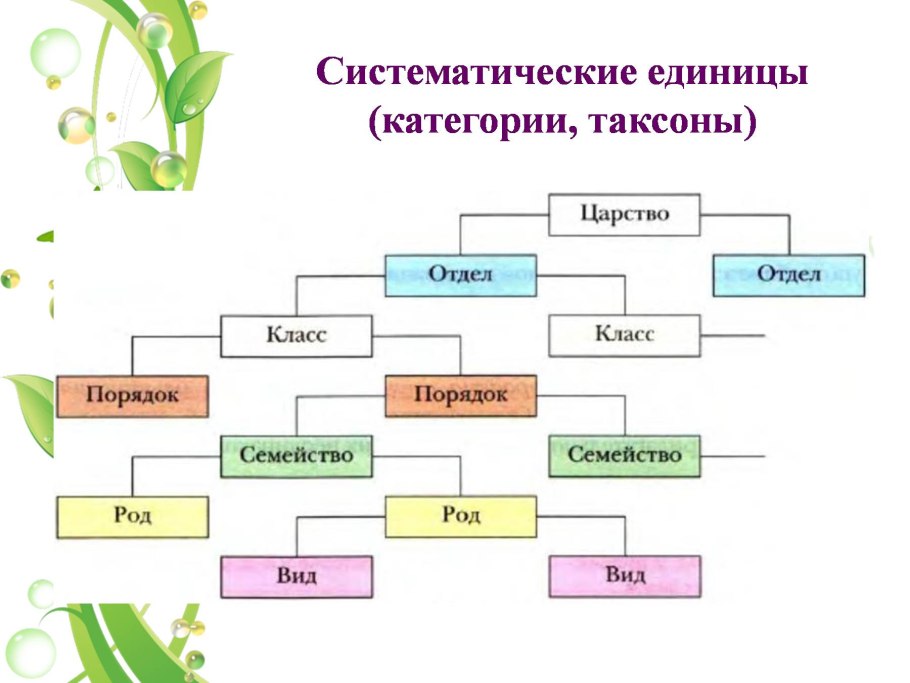 Систематические единицы (категории, таксоны)

Царство

Отдел

Отдел

Класс

Класс

Порядок

Порядок

Семейство

Семейство

Род

Род

Вид

Вид